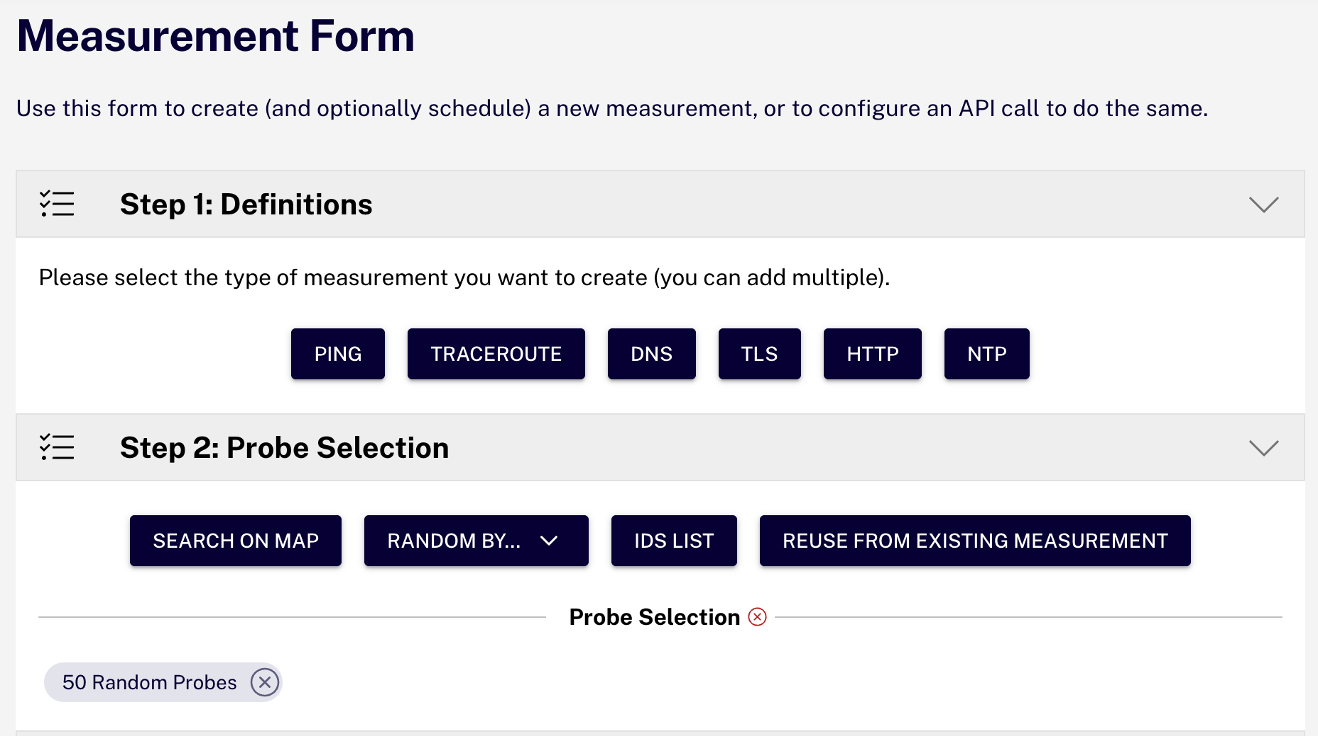 Measurement Form

Use this form to create (and optionally schedule) a new measurement, or to configure an API call to do the same.

Step 1: Definitions

Please select the type of measurement you want to create (you can add multiple).

PING TRACEROUTE DNS TLS HTTP NTP

Step 2: Probe Selection

SEARCH ON MAP RANDOM BY... IDS LIST REUSE FROM EXISTING MEASUREMENT

Probe Selection

50 Random Probes